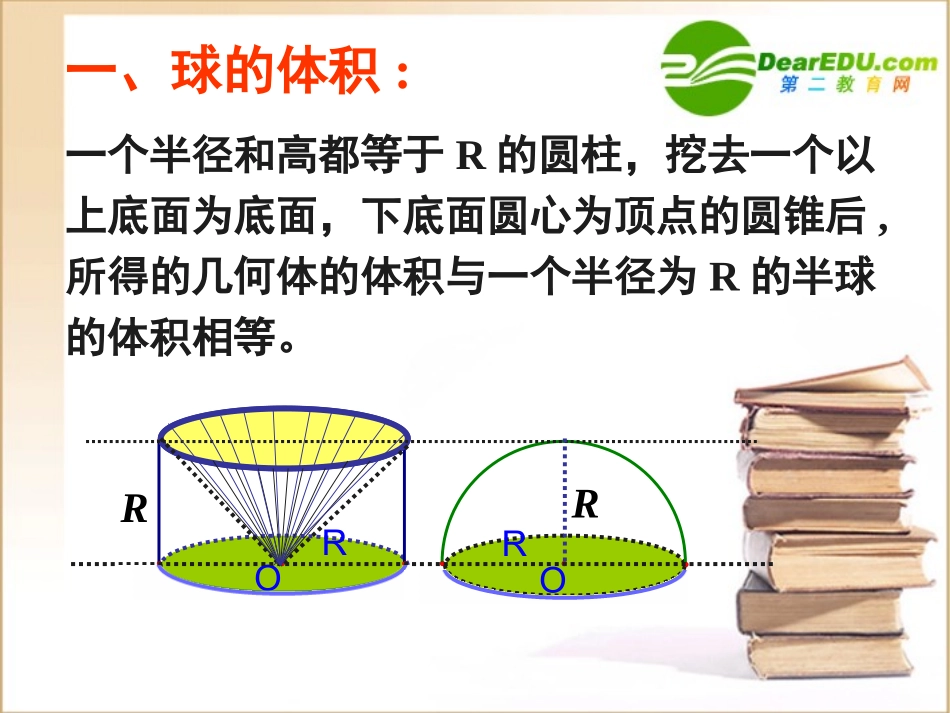 一、球的体积：

DearEDU.com
第二教育网

一个半径和高都等于 R 的圆柱，挖去一个以上底面为底面，下底面圆心为顶点的圆锥后，所得的几何体的体积与一个半径为 R 的半球的体积相等。

R
R
O
R
R
O